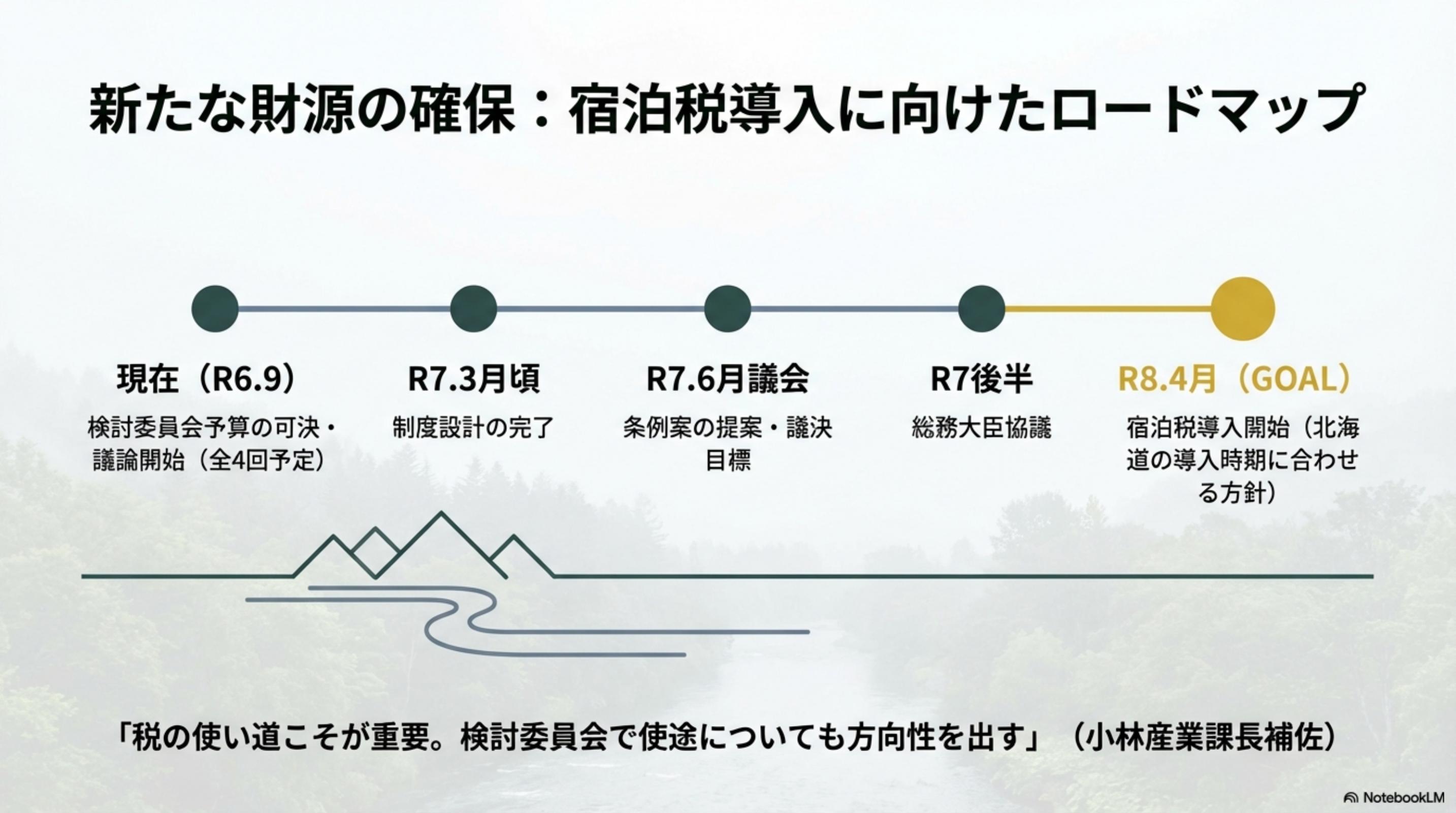 新たな財源の確保：宿泊税導入に向けたロードマップ

現在（R6.9）
検討委員会予算の可決・議論開始（全4回予定）

R7.3月頃
制度設計の完了

R7.6月議会
条例案の提案・議決目標

R7後半
総務大臣協議

R8.4月（GOAL）
宿泊税導入開始（北海道の導入時期に合わせる方針）

「税の使い道こそが重要。検討委員会で使途についても方向性を出す」（小林産業課長補佐）

NotebookLM